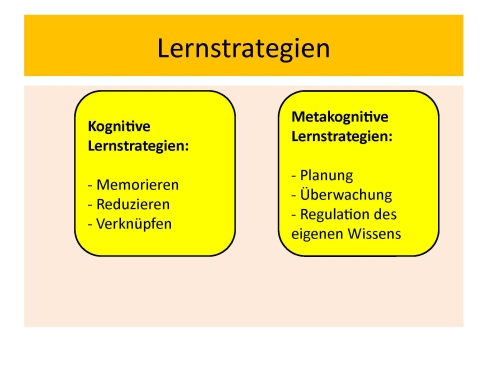 Lernstrategien

Kognitive Lernstrategien:

- Memorieren
- Reduzieren
- Verknüpfen

Metakognitive Lernstrategien:

- Planung
- Überwachung
- Regulation des eigenen Wissens